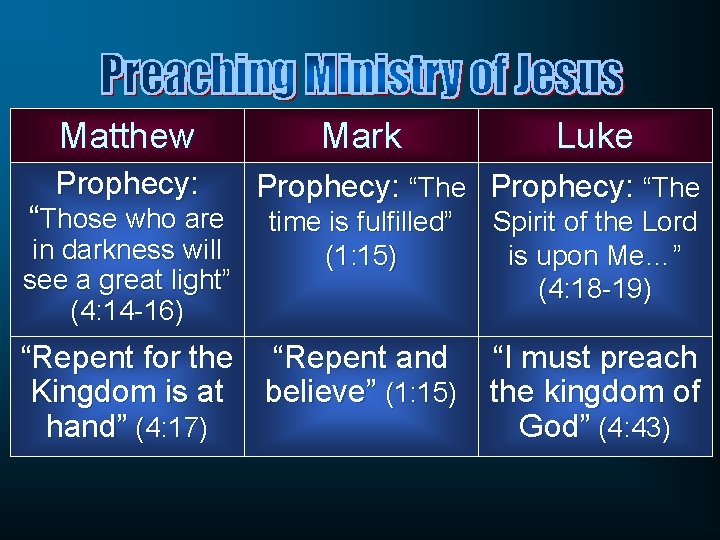 Preaching Ministry of Jesus

| Matthew | Mark | Luke |
|---|---|---|
| Prophecy: “Those who are in darkness will see a great light” (4:14-16) | Prophecy: “The time is fulfilled” (1:15) | Prophecy: “The Spirit of the Lord is upon Me…” (4:18-19) |
| “Repent for the Kingdom is at hand” (4:17) | “Repent and believe” (1:15) | “I must preach the kingdom of God” (4:43) |